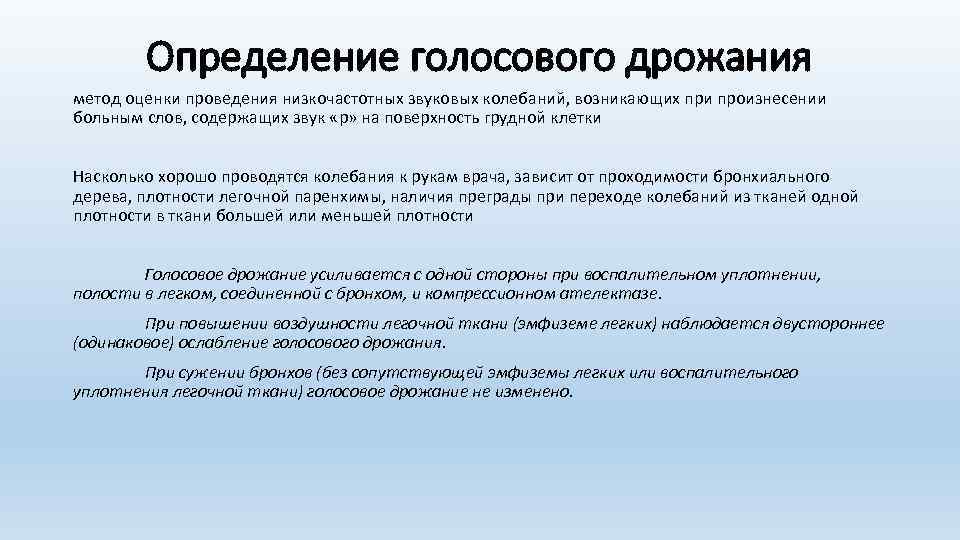 Определение голосового дрожания

метод оценки проведения низкочастотных звуковых колебаний, возникающих при произнесении больным слов, содержащих звук «р» на поверхность грудной клетки

Насколько хорошо проводятся колебания к рукам врача, зависит от проходимости бронхиального дерева, плотности легочной паренхимы, наличия преграды при переходе колебаний из тканей одной плотности в ткани большей или меньшей плотности

Голосовое дрожание усиливается с одной стороны при воспалительном уплотнении, полости в легком, соединенной с бронхом, и компрессионном ателектазе.

При повышении воздушности легочной ткани (эмфиземе легких) наблюдается двустороннее (одинаковое) ослабление голосового дрожания.

При сужении бронхов (без сопутствующей эмфиземы легких или воспалительного уплотнения легочной ткани) голосовое дрожание не изменено.